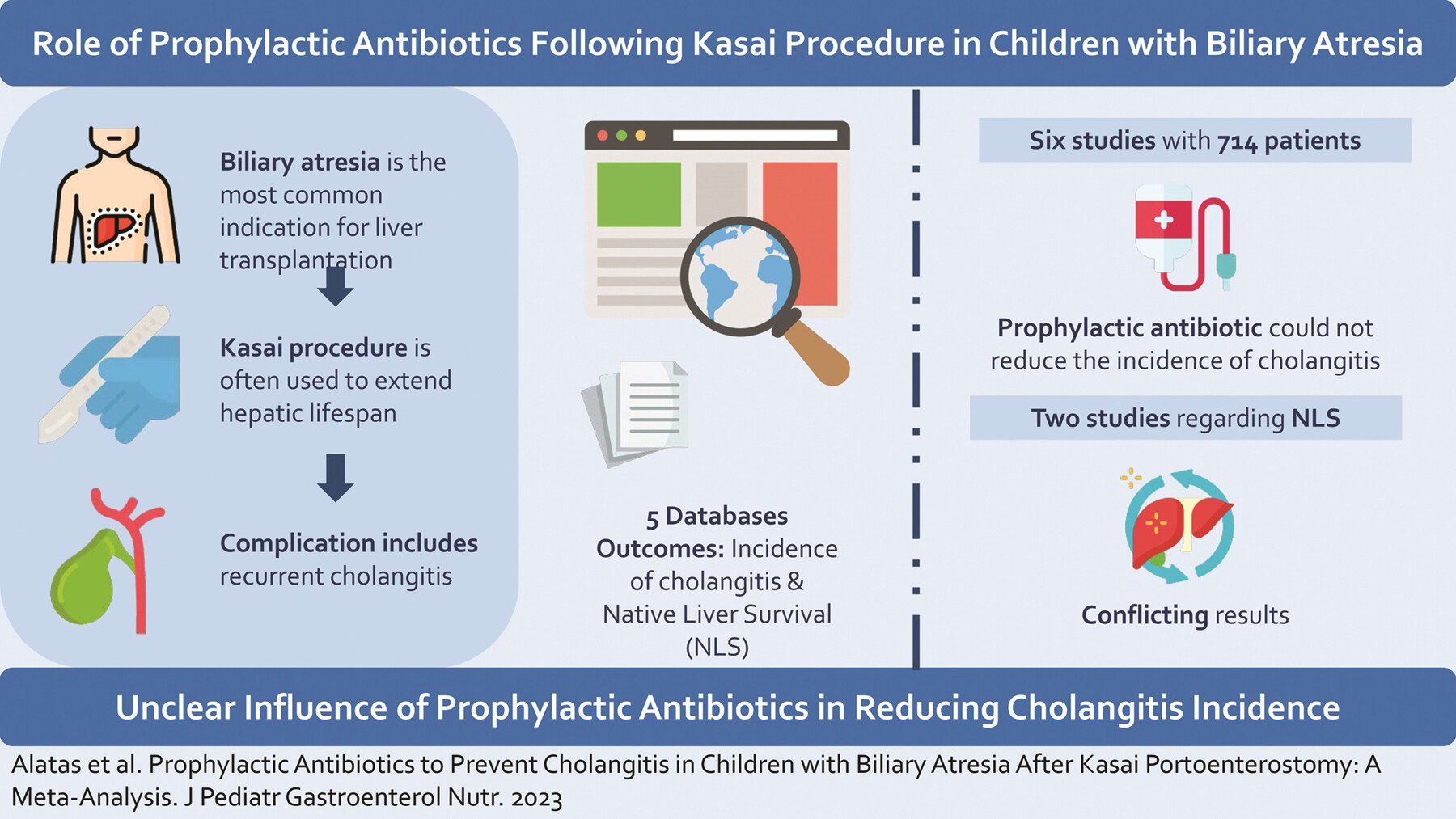 Role of Prophylactic Antibiotics Following Kasai Procedure in Children with Biliary Atresia

Biliary atresia is the most common indication for liver transplantation

Kasai procedure is often used to extend hepatic lifespan

Complication includes recurrent cholangitis

5 Databases
Outcomes: Incidence of cholangitis & Native Liver Survival (NLS)

Six studies with 714 patients

Prophylactic antibiotic could not reduce the incidence of cholangitis

Two studies regarding NLS

Conflicting results

Unclear Influence of Prophylactic Antibiotics in Reducing Cholangitis Incidence

Alatas et al. Prophylactic Antibiotics to Prevent Cholangitis in Children with Biliary Atresia After Kasai Portoenterostomy: A Meta-Analysis. J Pediatr Gastroenterol Nutr. 2023